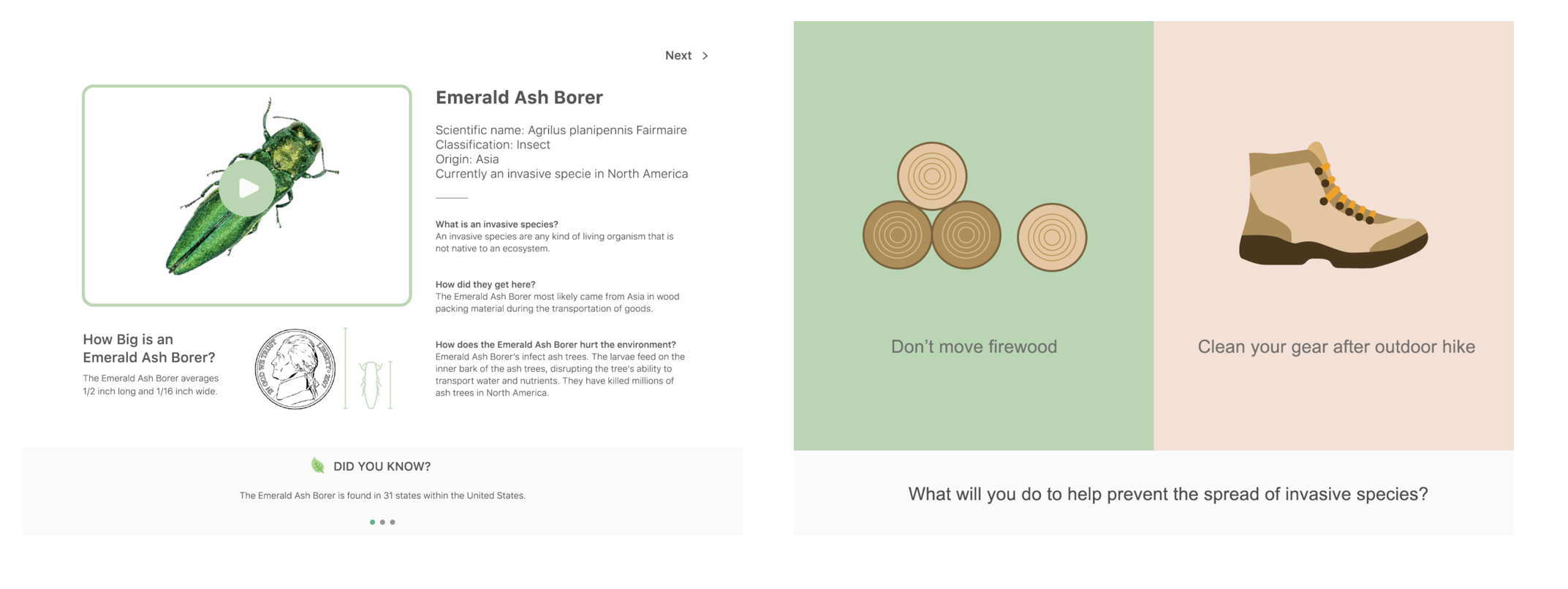 Next >

Emerald Ash Borer

Scientific name: Agrilus planipennis Fairmaire
Classification: Insect
Origin: Asia
Currently an invasive specie in North America

What is an invasive species?
An invasive species are any kind of living organism that is not native to an ecosystem.

How did they get here?
The Emerald Ash Borer most likely came from Asia in wood packing material during the transportation of goods.

How does the Emerald Ash Borer hurt the environment?
Emerald Ash Borer's infect ash trees. The larvae feed on the inner bark of the ash trees, disrupting the tree's ability to transport water and nutrients. They have killed millions of ash trees in North America.

How Big is an Emerald Ash Borer?

The Emerald Ash Borer averages 1/2 inch long and 1/16 inch wide.

IN GOD WE TRUST LIBERTY 2007

DID YOU KNOW?

The Emerald Ash Borer is found in 31 states within the United States.

Don't move firewood

Clean your gear after outdoor hike

What will you do to help prevent the spread of invasive species?